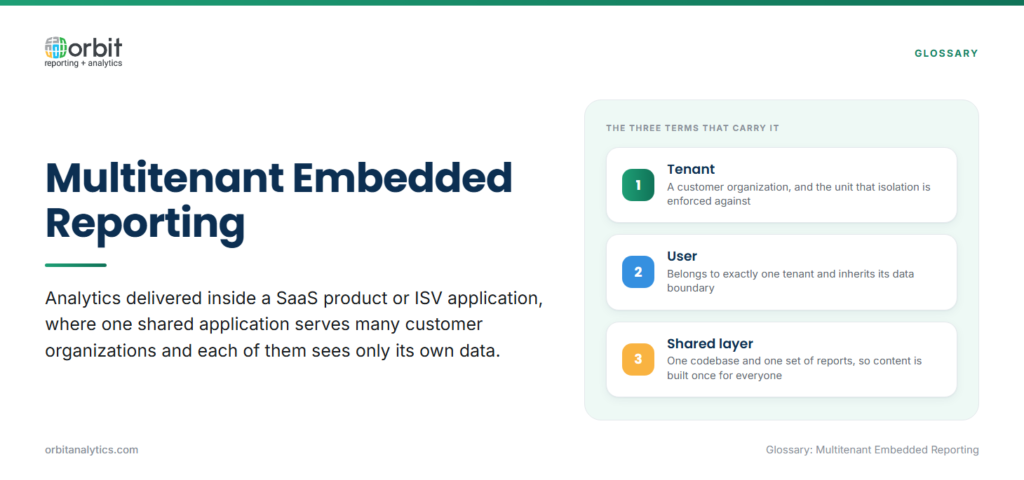 orbit
reporting + analytics

GLOSSARY

Multitenant Embedded Reporting

Analytics delivered inside a SaaS product or ISV application, where one shared application serves many customer organizations and each of them sees only its own data.

THE THREE TERMS THAT CARRY IT

1 Tenant
A customer organization, and the unit that isolation is enforced against

2 User
Belongs to exactly one tenant and inherits its data boundary

3 Shared layer
One codebase and one set of reports, so content is built once for everyone

orbitanalytics.com

Glossary: Multitenant Embedded Reporting